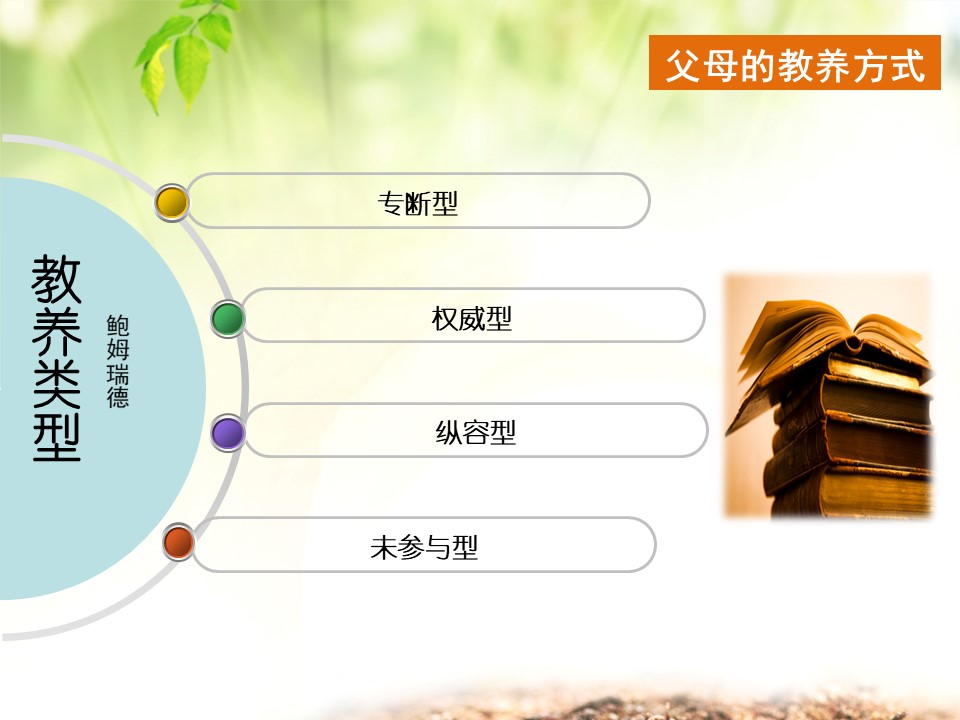 父母的教养方式

教养类型

鲍姆瑞德

专断型

权威型

纵容型

未参与型